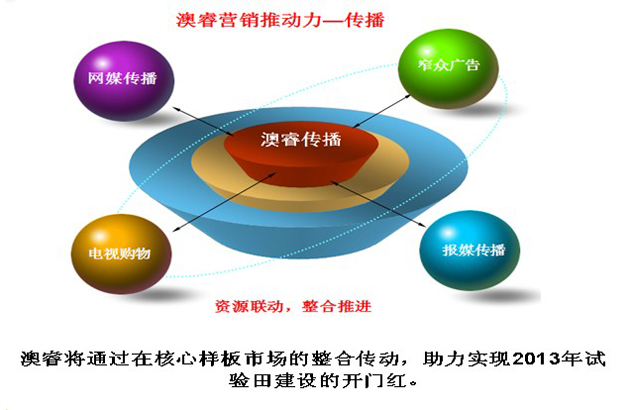 澳睿营销推动力—传播

网媒传播

窄众广告

澳睿传播

电视购物

报媒传播

资源联动，整合推进

澳睿将通过在核心样板市场的整合传动，助力实现2013年试验田建设的开门红。